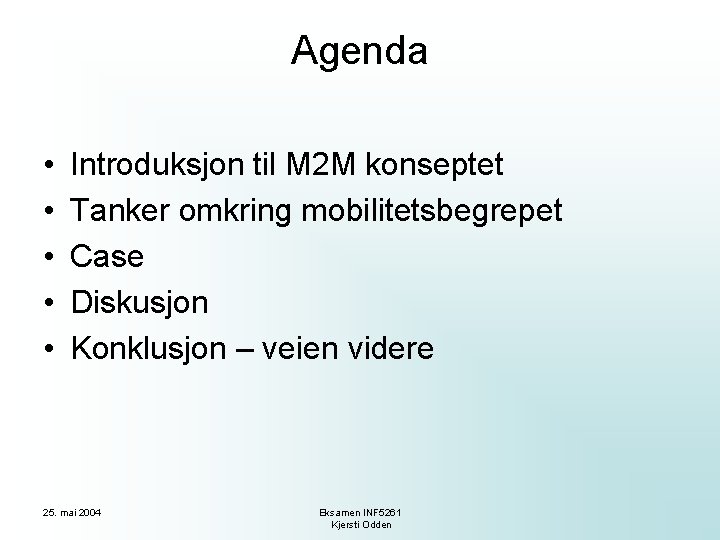 Agenda

• Introduksjon til M2M konseptet
• Tanker omkring mobilitetsbegrepet
• Case
• Diskusjon
• Konklusjon – veien videre

25. mai 2004

Eksamen INF5261
Kjersti Odden